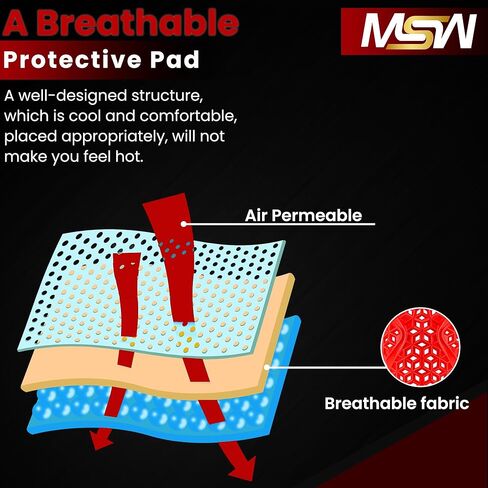 A Breathable
Protective Pad

MSW

A well-designed structure, which is cool and comfortable, placed appropriately, will not make you feel hot.

Air Permeable

Breathable fabric